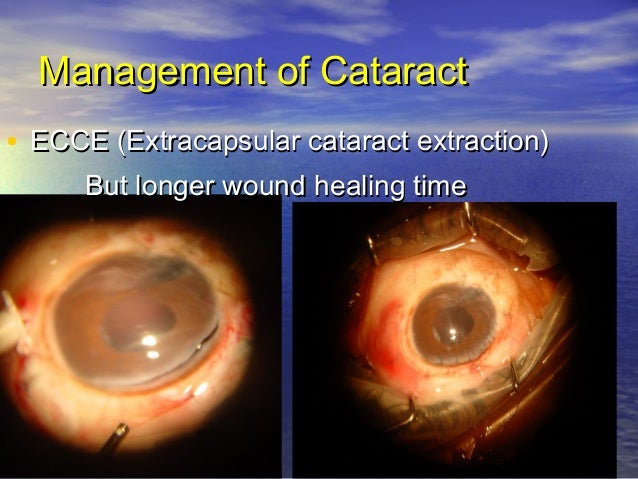 Management of Cataract

• ECCE (Extracapsular cataract extraction)

But longer wound healing time